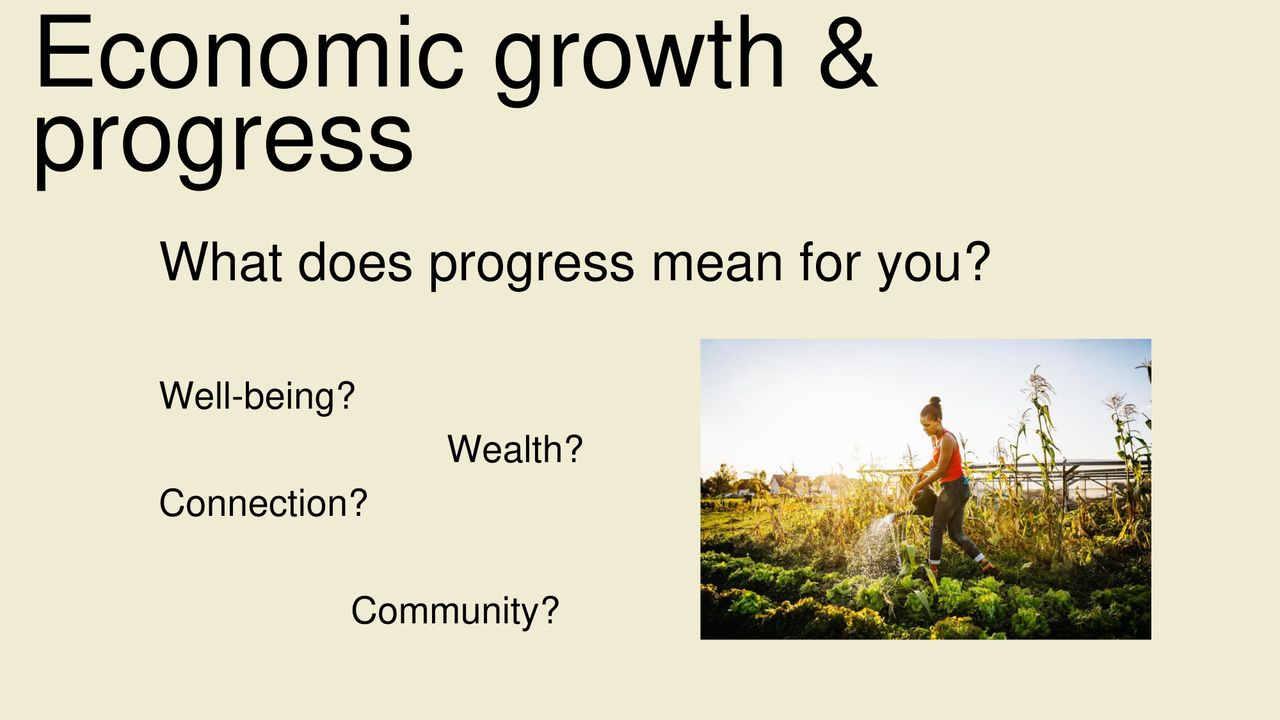 Economic growth & progress

What does progress mean for you?

Well-being?

Wealth?

Connection?

Community?